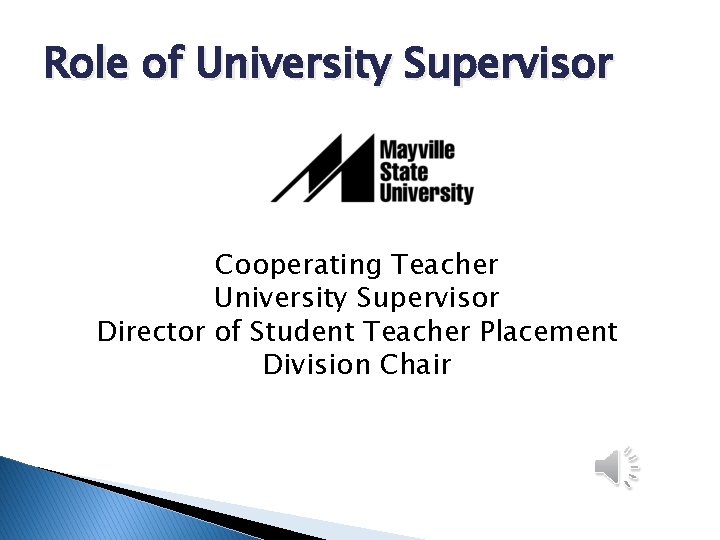 Role of University Supervisor

Mayville State University

Cooperating Teacher
University Supervisor
Director of Student Teacher Placement
Division Chair